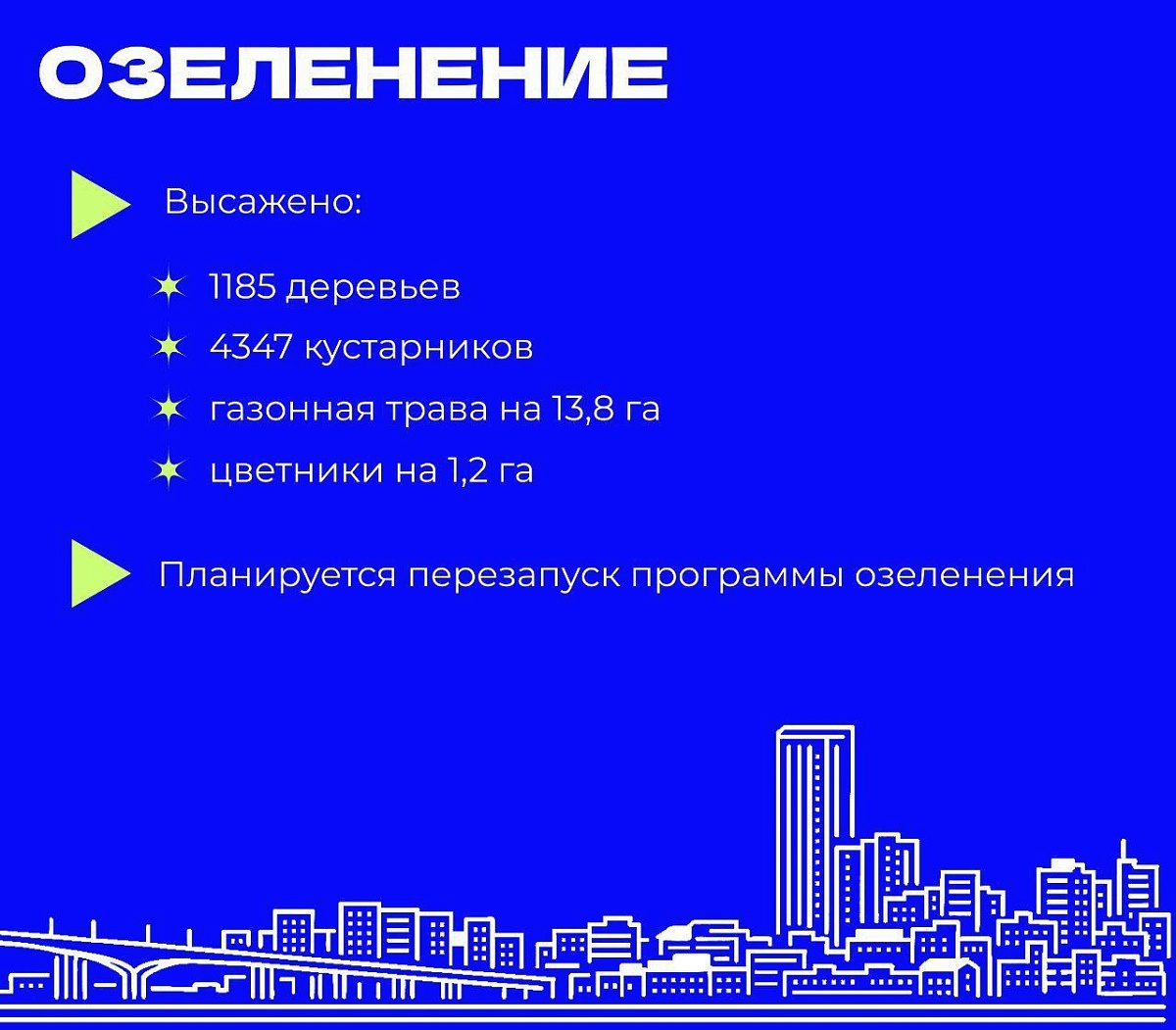 ОЗЕЛЕНЕНИЕ

Высажено:

1185 деревьев

4347 кустарников

газонная трава на 13,8 га

цветники на 1,2 га

Планируется перезапуск программы озеленения